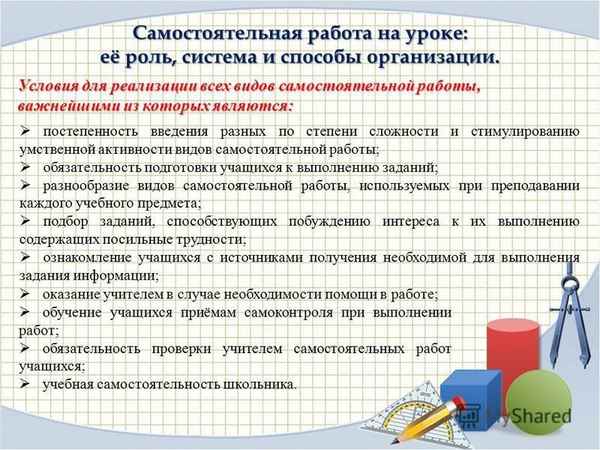 Самостоятельная работа на уроке: её роль, система и способы организации.

Условия для реализации всех видов самостоятельной работы, важнейшими из которых являются:

➢ постепенность введения разных по степени сложности и стимулированию умственной активности видов самостоятельной работы;
➢ обязательность подготовки учащихся к выполнению заданий;
➢ разнообразие видов самостоятельной работы, используемых при преподавании каждого учебного предмета;
➢ подбор заданий, способствующих побуждению интереса к их выполнению содержащих посильные трудности;
➢ ознакомление учащихся с источниками получения необходимой для выполнения задания информации;
➢ оказание учителем в случае необходимости помощи в работе;
➢ обучение учащихся приёмам самоконтроля при выполнении работ;
➢ обязательность проверки учителем самостоятельных работ учащихся;
➢ учебная самостоятельность школьника.

MyShared